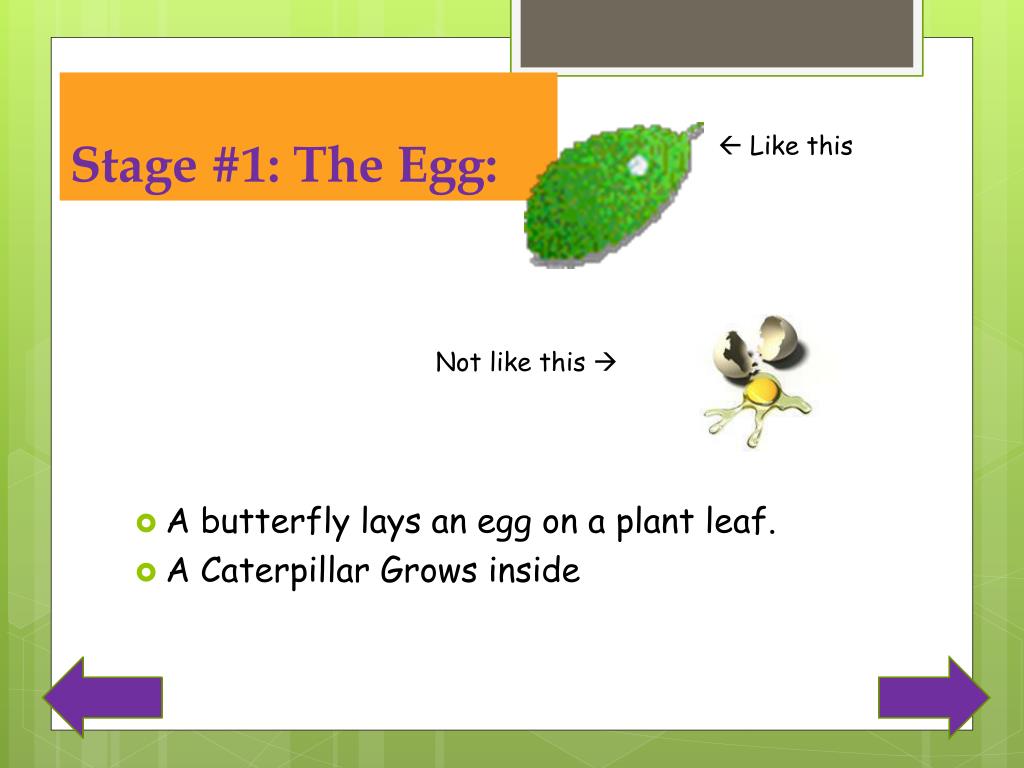 Stage #1: The Egg:

← Like this

Not like this →

A butterfly lays an egg on a plant leaf.
A Caterpillar Grows inside